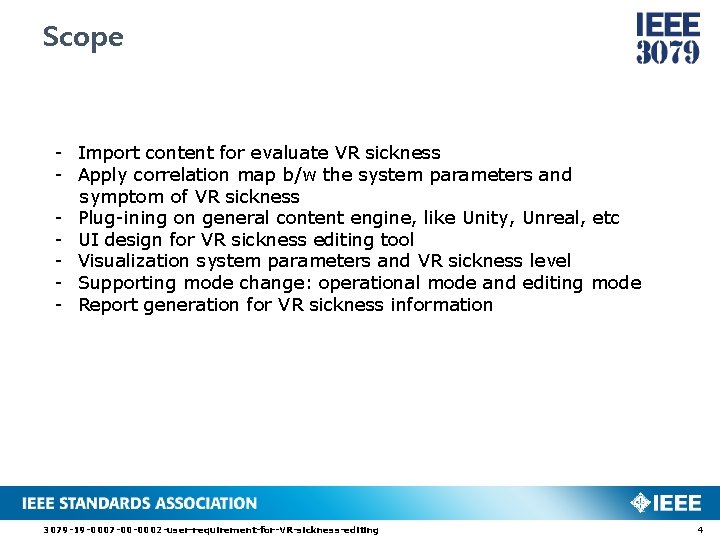 Scope

IEEE 3079

- Import content for evaluate VR sickness
- Apply correlation map b/w the system parameters and symptom of VR sickness
- Plug-ining on general content engine, like Unity, Unreal, etc
- UI design for VR sickness editing tool
- Visualization system parameters and VR sickness level
- Supporting mode change: operational mode and editing mode
- Report generation for VR sickness information

IEEE STANDARDS ASSOCIATION

IEEE

3079-19-0007-00-0002-user-requirement-for-VR-sickness-editing

4